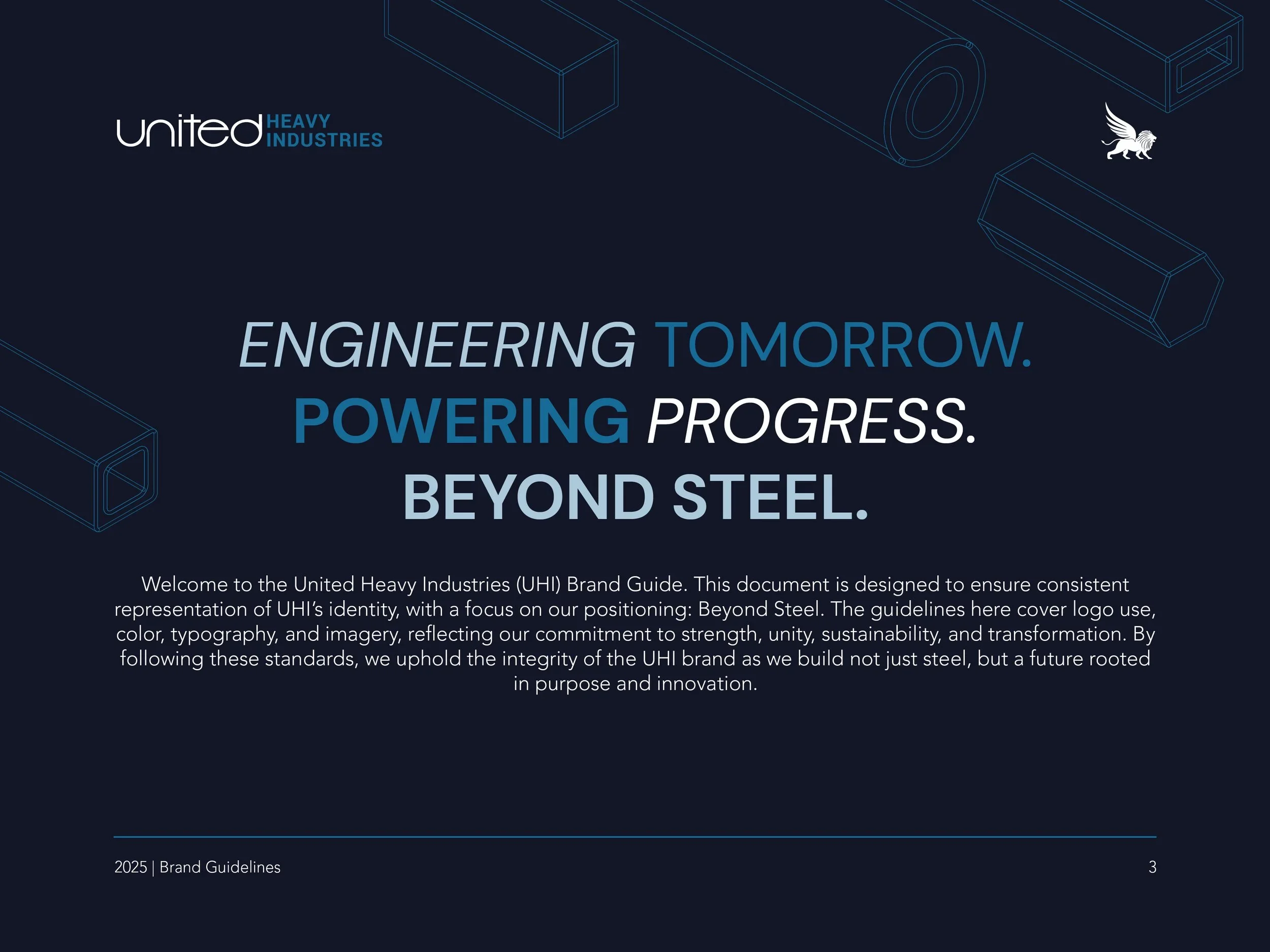 united HEAVY INDUSTRIES

ENGINEERING TOMORROW.
POWERING PROGRESS.
BEYOND STEEL.

Welcome to the United Heavy Industries (UHI) Brand Guide. This document is designed to ensure consistent representation of UHI's identity, with a focus on our positioning: Beyond Steel. The guidelines here cover logo use, color, typography, and imagery, reflecting our commitment to strength, unity, sustainability, and transformation. By following these standards, we uphold the integrity of the UHI brand as we build not just steel, but a future rooted in purpose and innovation.

2025 | Brand Guidelines

3